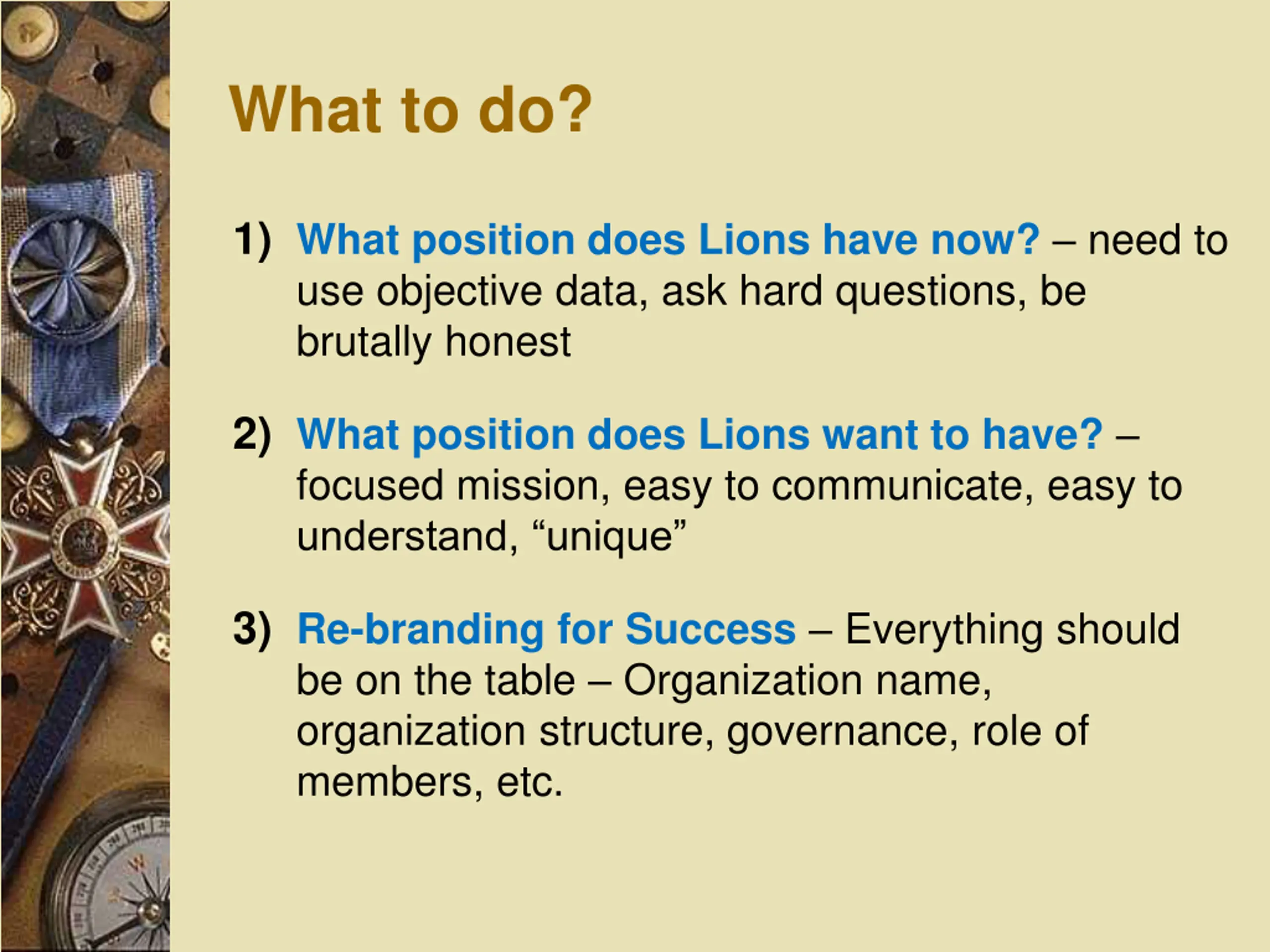 What to do?

1) What position does Lions have now? – need to use objective data, ask hard questions, be brutally honest

2) What position does Lions want to have? – focused mission, easy to communicate, easy to understand, “unique”

3) Re-branding for Success – Everything should be on the table – Organization name, organization structure, governance, role of members, etc.